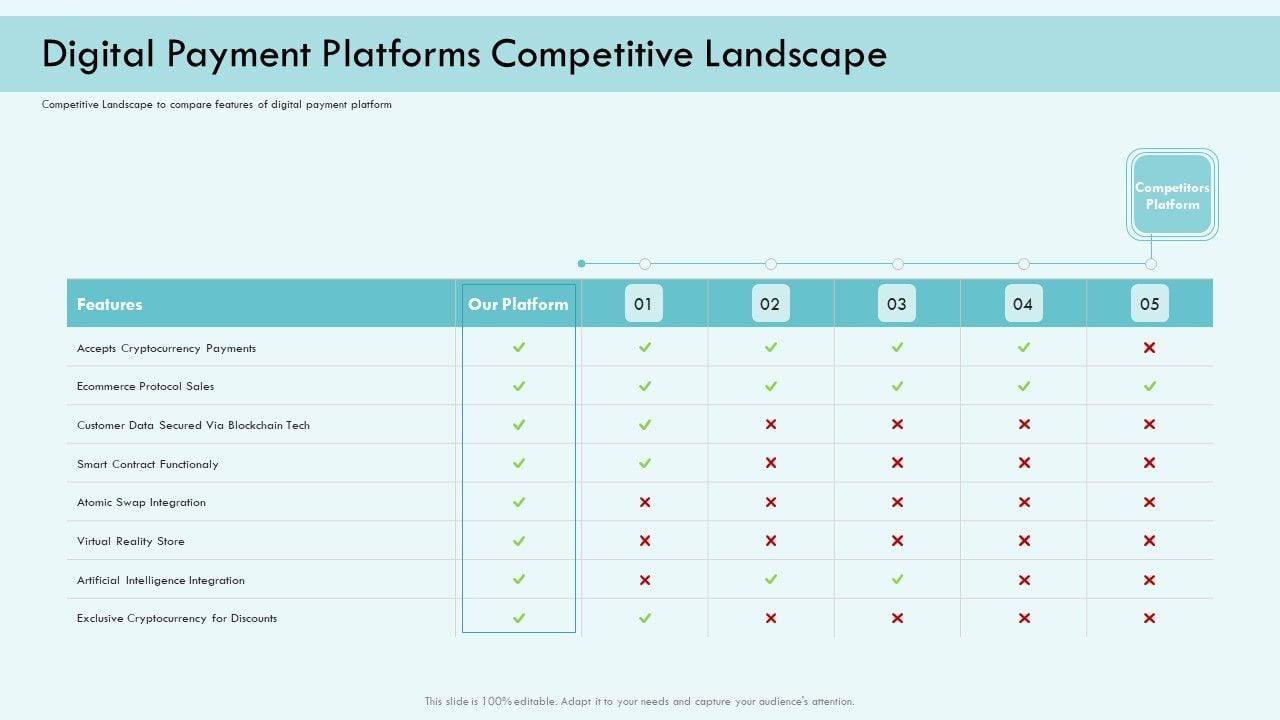 Digital Payment Platforms Competitive Landscape

Competitive Landscape to compare features of digital payment platform

Competitors Platform

| Features | Our Platform | 01 | 02 | 03 | 04 | 05 |
|---|---|---|---|---|---|---|
| Accepts Cryptocurrency Payments | ✓ | ✓ | ✓ | ✓ | ✓ | ✗ |
| Ecommerce Protocol Sales | ✓ | ✓ | ✓ | ✓ | ✓ | ✓ |
| Customer Data Secured Via Blockchain Tech | ✓ | ✓ | ✗ | ✗ | ✗ | ✗ |
| Smart Contract Functionaly | ✓ | ✓ | ✗ | ✗ | ✗ | ✗ |
| Atomic Swap Integration | ✓ | ✗ | ✗ | ✗ | ✗ | ✗ |
| Virtual Reality Store | ✓ | ✗ | ✗ | ✗ | ✗ | ✗ |
| Artificial Intelligence Integration | ✓ | ✗ | ✓ | ✓ | ✗ | ✗ |
| Exclusive Cryptocurrency for Discounts | ✓ | ✓ | ✗ | ✗ | ✗ | ✗ |

This slide is 100% editable. Adapt it to your needs and capture your audience's attention.